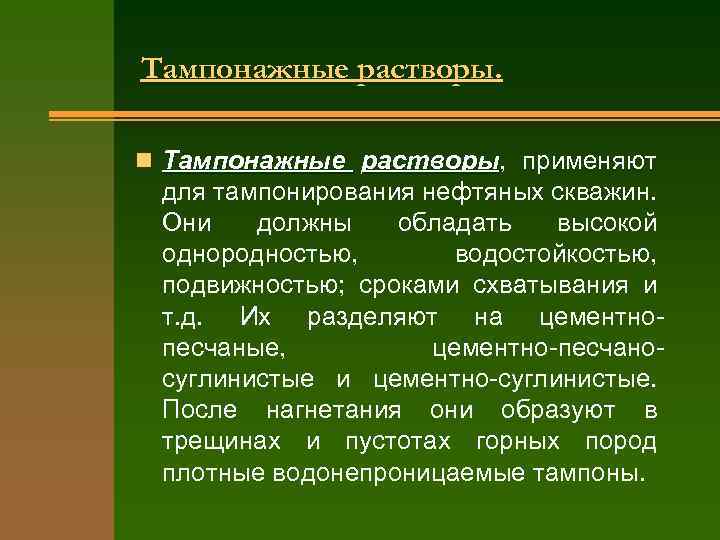 Тампонажные растворы.

Тампонажные растворы, применяют для тампонирования нефтяных скважин. Они должны обладать высокой однородностью, водостойкостью, подвижностью; сроками схватывания и т.д. Их разделяют на цементно-песчаные, цементно-песчано-суглинистые и цементно-суглинистые. После нагнетания они образуют в трещинах и пустотах горных пород плотные водонепроницаемые тампоны.